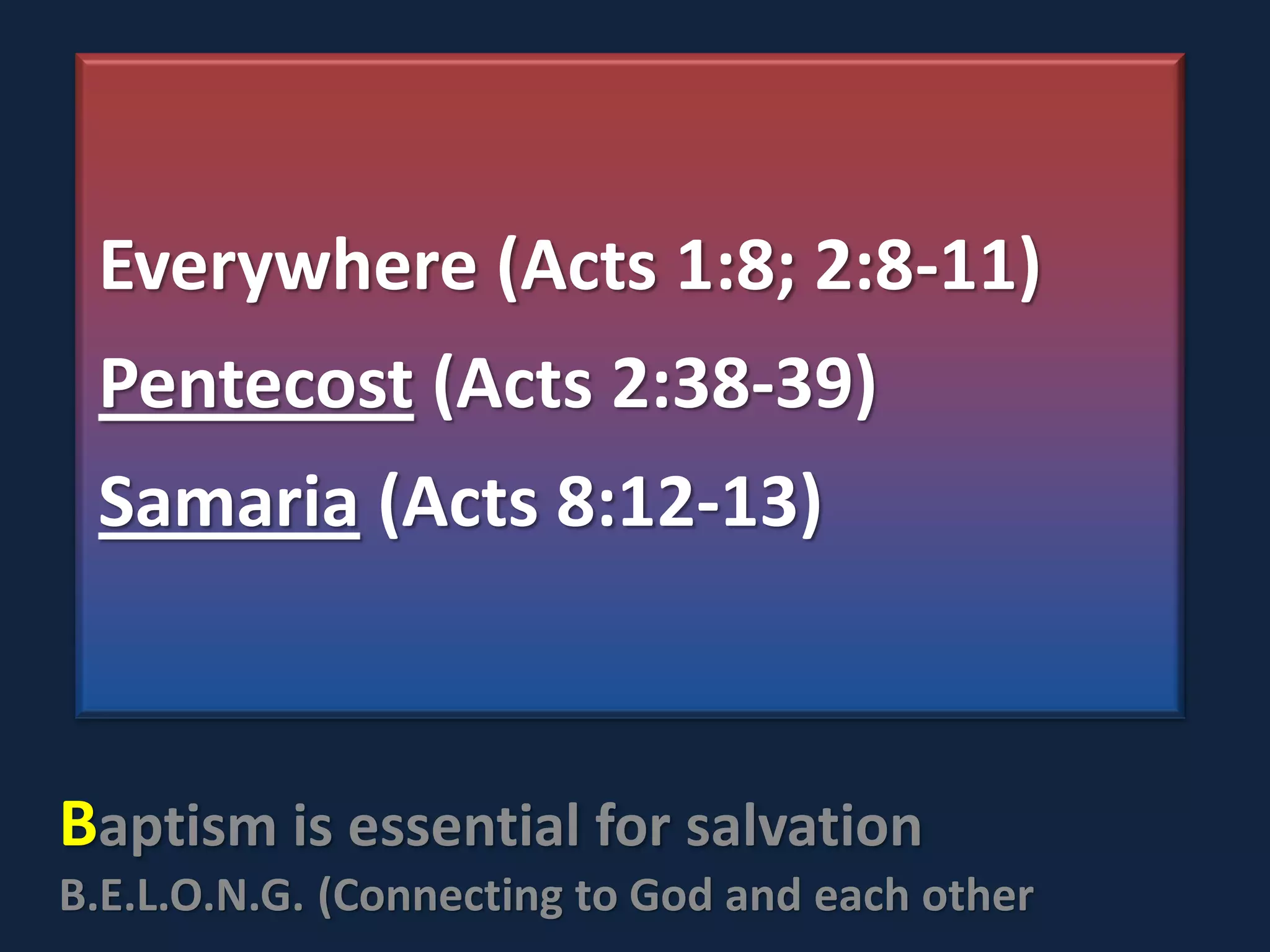 Everywhere (Acts 1:8; 2:8-11)

Pentecost (Acts 2:38-39)

Samaria (Acts 8:12-13)

Baptism is essential for salvation

B.E.L.O.N.G. (Connecting to God and each other